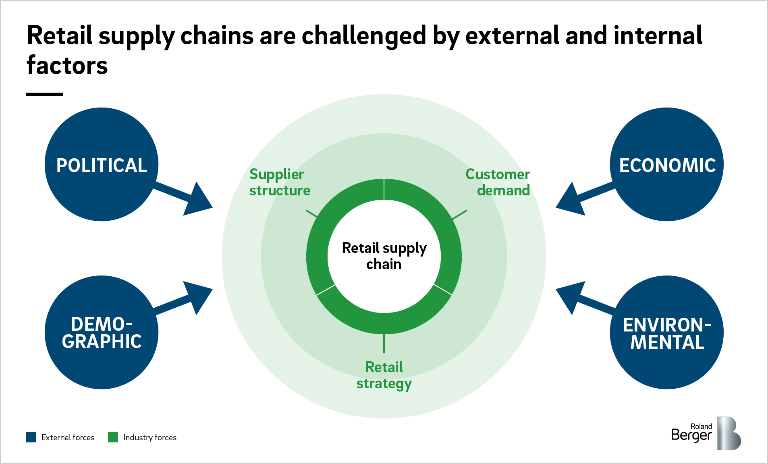 Retail supply chains are challenged by external and internal factors

POLITICAL

DEMO-GRAPHIC

Supplier structure

Customer demand

Retail supply chain

Retail strategy

ECONOMIC

ENVIRON-MENTAL

External forces
Industry forces

Roland Berger